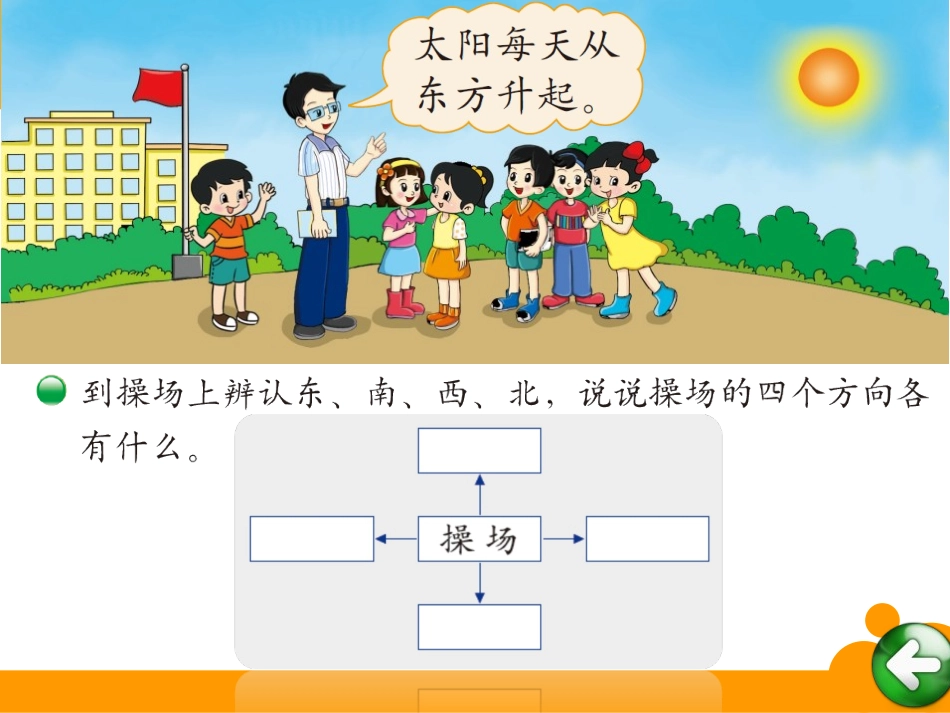 太阳每天从东方升起。

到操场上辨认东、南、西、北，说说操场的四个方向各有什么。

操场